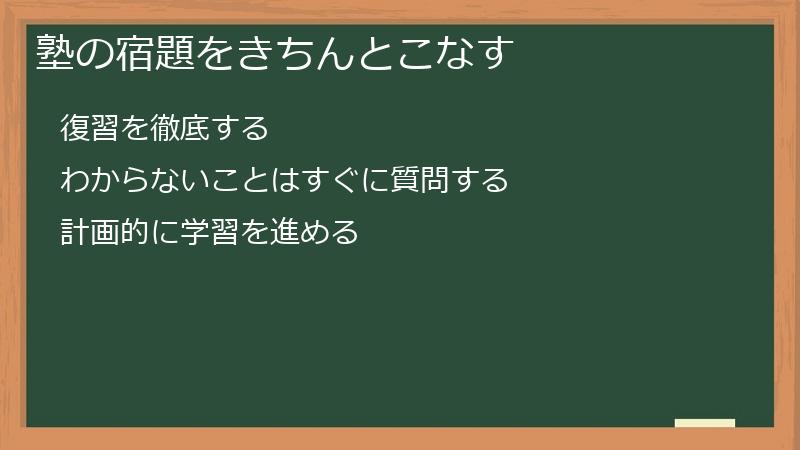 塾の宿題をきちんとこなす

復習を徹底する

わからないことはすぐに質問する

計画的に学習を進める